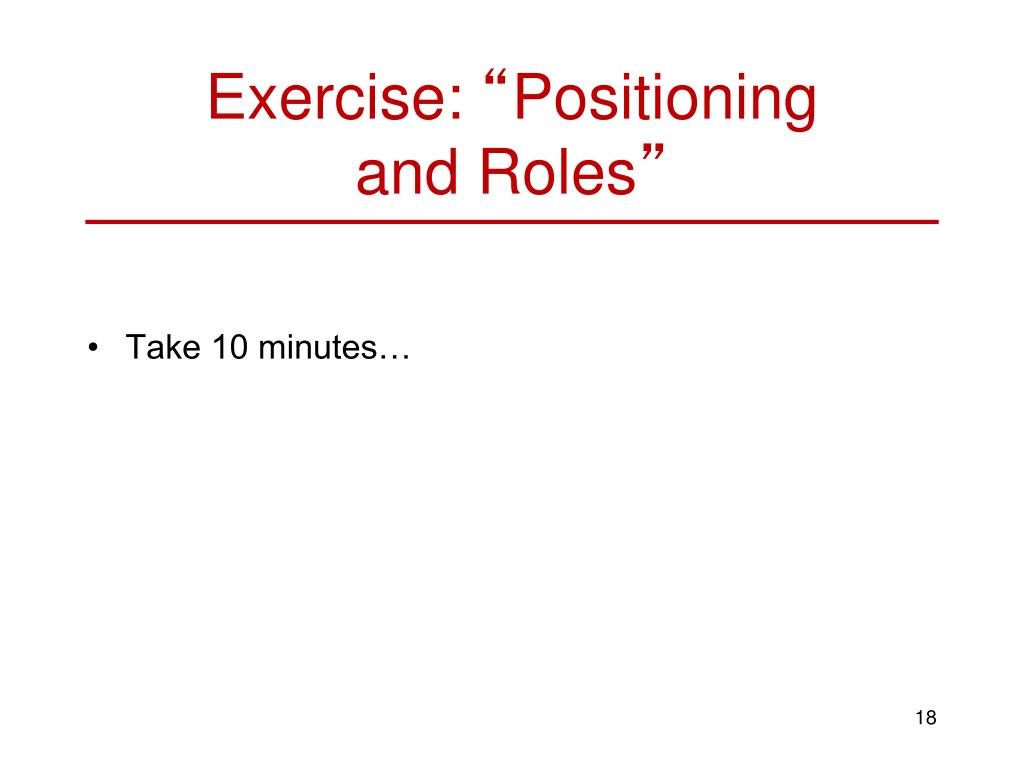 Exercise: “Positioning and Roles”

• Take 10 minutes…

18